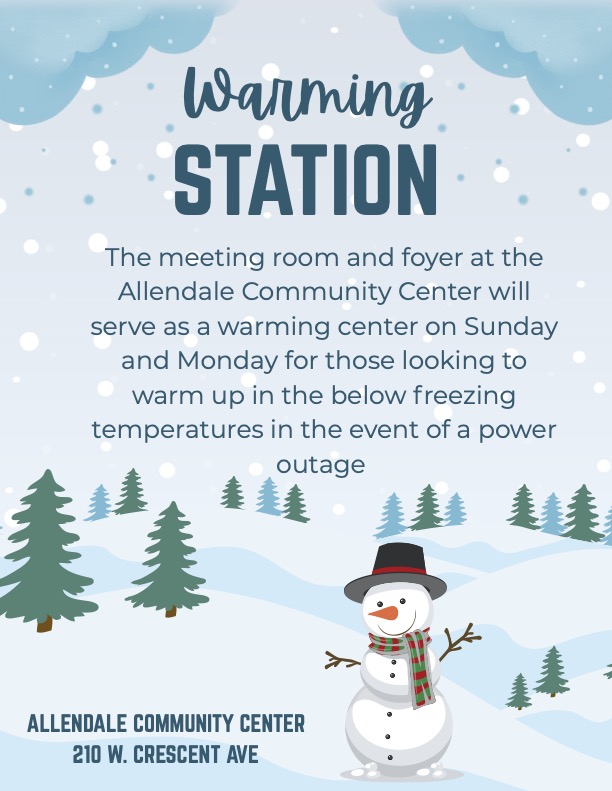 Warming
STATION

The meeting room and foyer at the Allendale Community Center will serve as a warming center on Sunday and Monday for those looking to warm up in the below freezing temperatures in the event of a power outage

ALLENDALE COMMUNITY CENTER
210 W. CRESCENT AVE